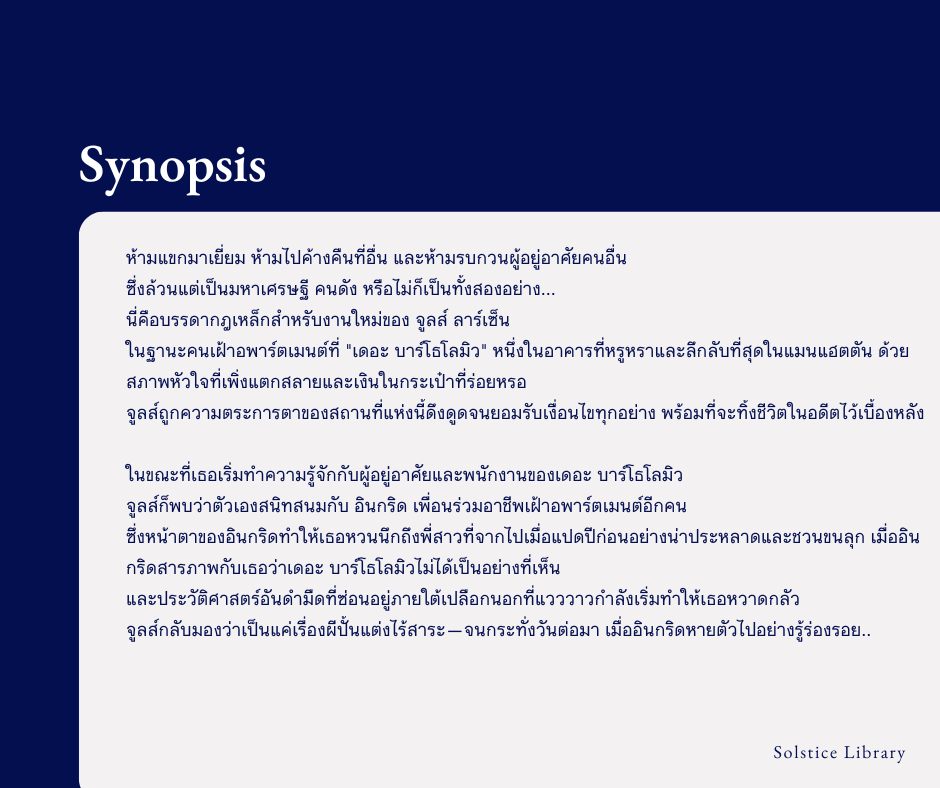 Synopsis

ห้ามแขกมาเยี่ยม ห้ามไปค้างคืนที่อื่น และห้ามรบกวนผู้อยู่อาศัยคนอื่น
ซึ่งล้วนแต่เป็นมหาเศรษฐี คนดัง หรือไม่ก็เป็นทั้งสองอย่าง...
นี่คือบรรดากฎเหล็กสำหรับงานใหม่ของ จูลส์ ลาร์เซ็น
ในฐานะคนเฝ้าอพาร์ตเมนต์ที่ "เดอะ บาร์โธโลมิว" หนึ่งในอาคารที่หรูหราและลึกลับที่สุดในแมนแฮตตัน ด้วยสภาพหัวใจที่เพิ่งแตกสลายและเงินในกระเป๋าที่ร่อยหรอ
จูลส์ถูกความตระการตาของสถานที่แห่งนี้ดึงดูดจนยอมรับเงื่อนไขทุกอย่าง พร้อมที่จะทิ้งชีวิตในอดีตไว้เบื้องหลัง

ในขณะที่เธอเริ่มทำความรู้จักกับผู้อยู่อาศัยและพนักงานของเดอะ บาร์โธโลมิว
จูลส์ก็พบว่าตัวเองสนิทสนมกับ อินกริด เพื่อนร่วมอาชีพเฝ้าอพาร์ตเมนต์อีกคน
ซึ่งหน้าตาของอินกริดทำให้เธอหวนนึกถึงพี่สาวที่จากไปเมื่อแปดปีก่อนอย่างน่าประหลาดและชวนขนลุก เมื่ออินกริดสารภาพกับเธอว่าเดอะ บาร์โธโลมิวไม่ได้เป็นอย่างที่เห็น
และประวัติศาสตร์อันดำมืดที่ซ่อนอยู่ภายใต้เปลือกนอกที่แวววาวกำลังเริ่มทำให้เธอหวาดกลัว
จูลส์กลับมองว่าเป็นแค่เรื่องผีปั้นแต่งไร้สาระ—จนกระทั่งวันต่อมา เมื่ออินกริดหายตัวไปอย่างรู้ร่องรอย..

Solstice Library